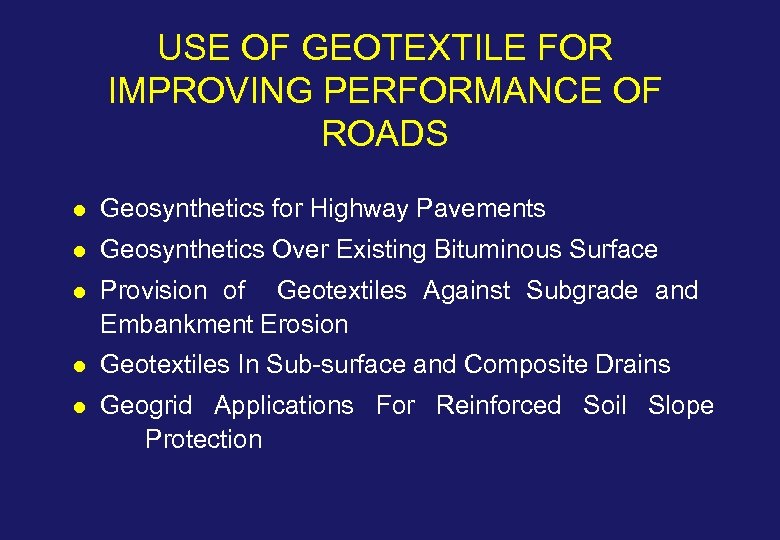 USE OF GEOTEXTILE FOR IMPROVING PERFORMANCE OF ROADS

- Geosynthetics for Highway Pavements
- Geosynthetics Over Existing Bituminous Surface
- Provision of Geotextiles Against Subgrade and Embankment Erosion
- Geotextiles In Sub-surface and Composite Drains
- Geogrid Applications For Reinforced Soil Slope Protection